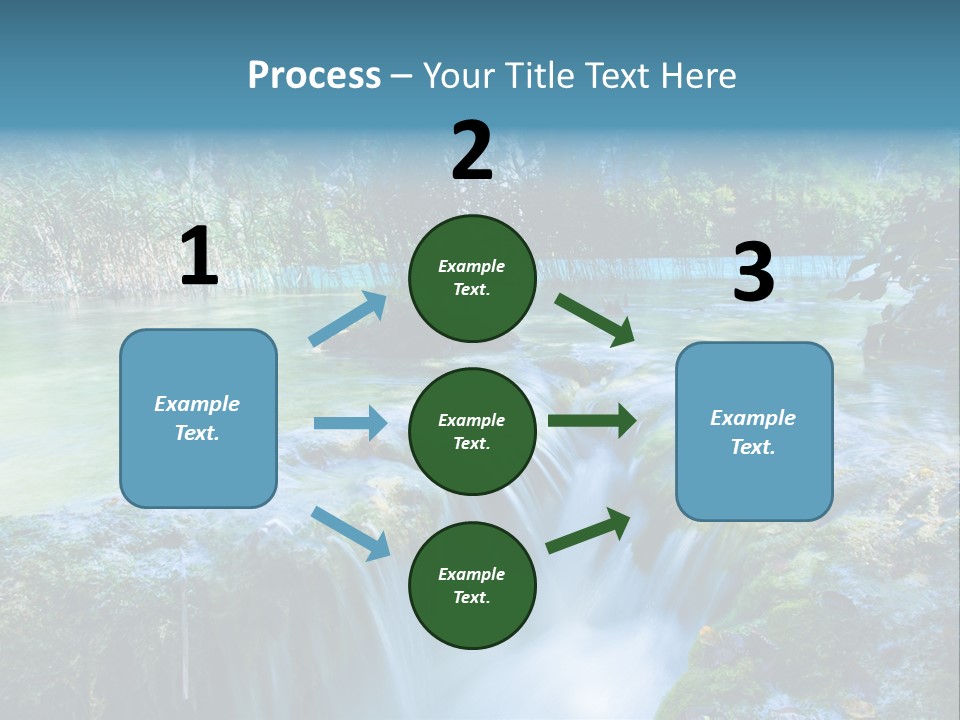 Process – Your Title Text Here

1

Example Text.

2

Example Text.

Example Text.

Example Text.

3

Example Text.